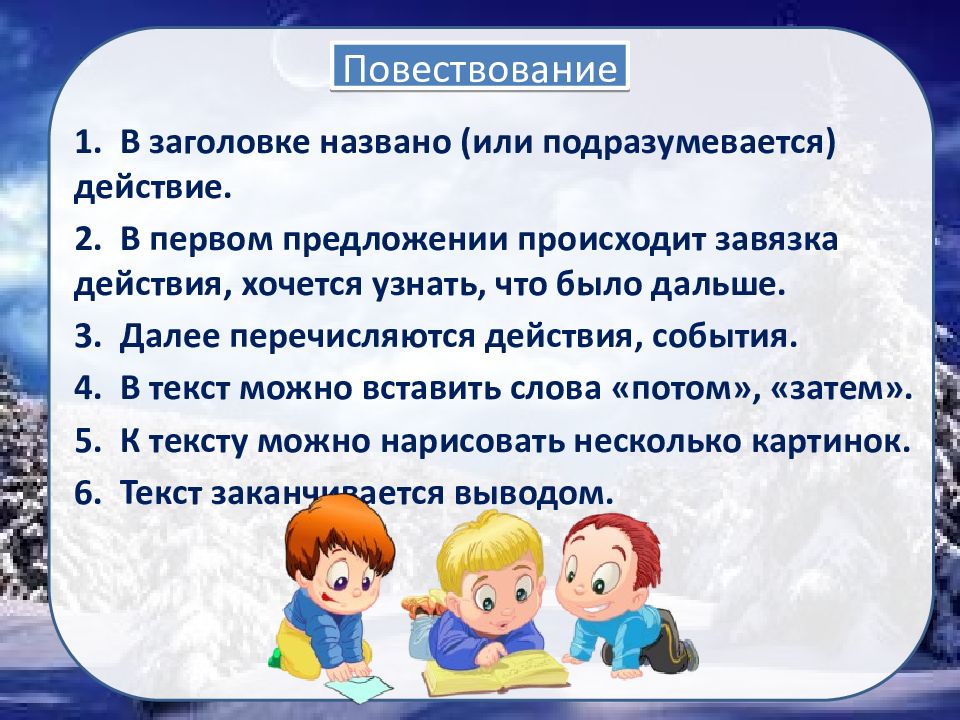 Повествование

1. В заголовке названо (или подразумевается) действие.

2. В первом предложении происходит завязка действия, хочется узнать, что было дальше.

3. Далее перечисляются действия, события.

4. В текст можно вставить слова «потом», «затем».

5. К тексту можно нарисовать несколько картинок.

6. Текст заканчивается выводом.